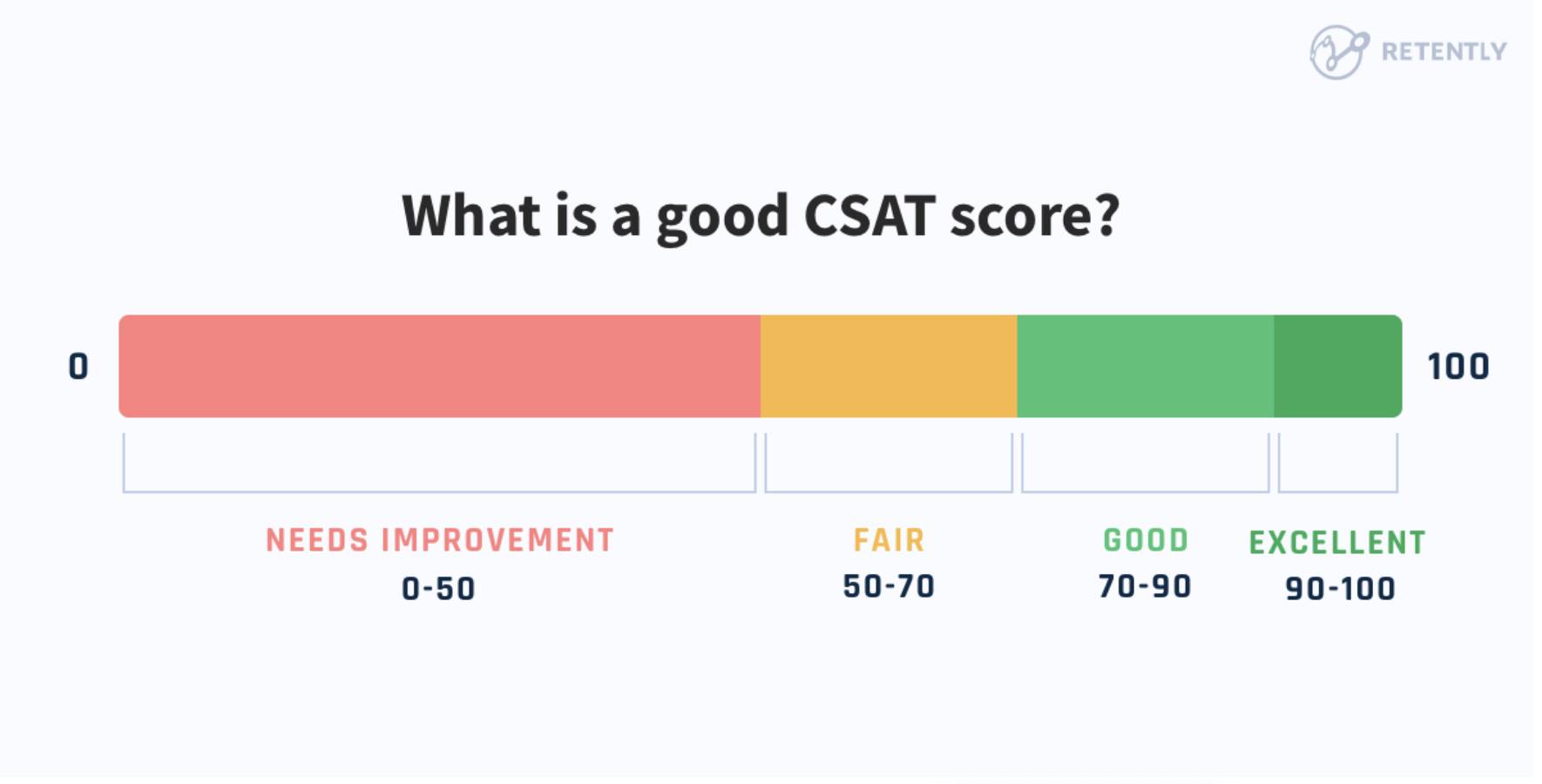 RETENTLY

What is a good CSAT score?

0

100

NEEDS IMPROVEMENT
0-50

FAIR
50-70

GOOD
70-90

EXCELLENT
90-100